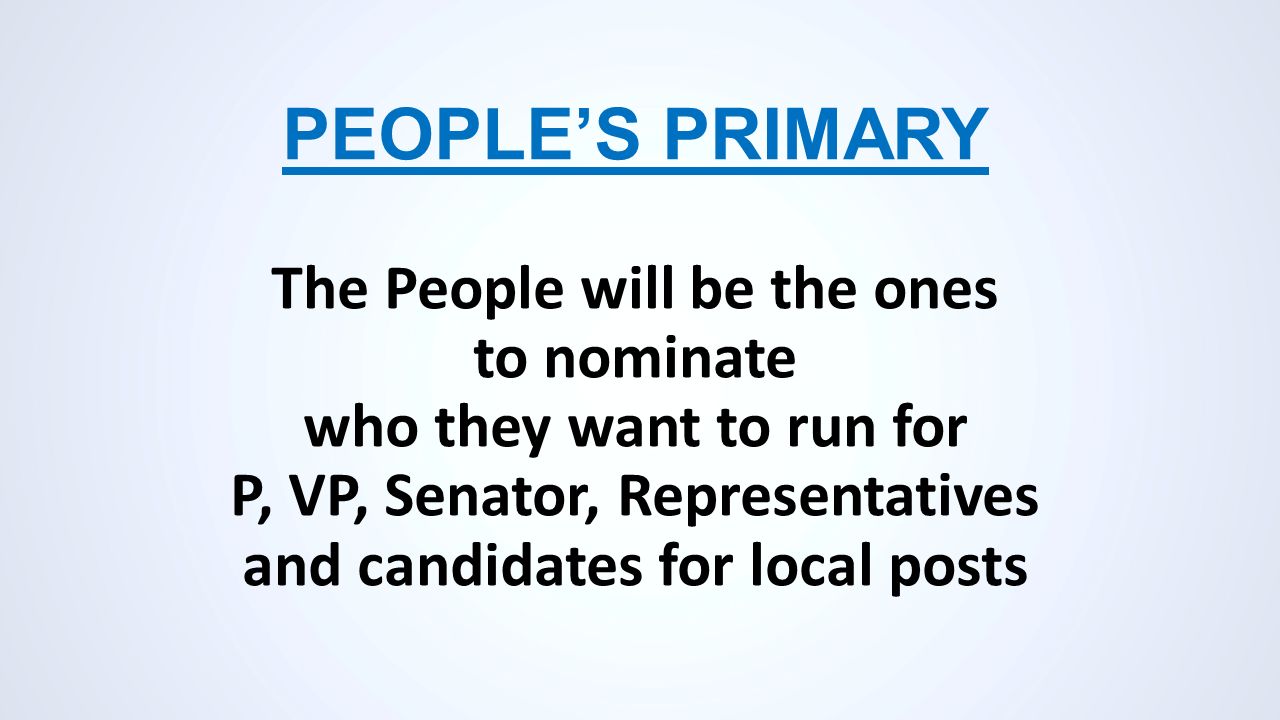 PEOPLE’S PRIMARY

The People will be the ones to nominate who they want to run for P, VP, Senator, Representatives and candidates for local posts